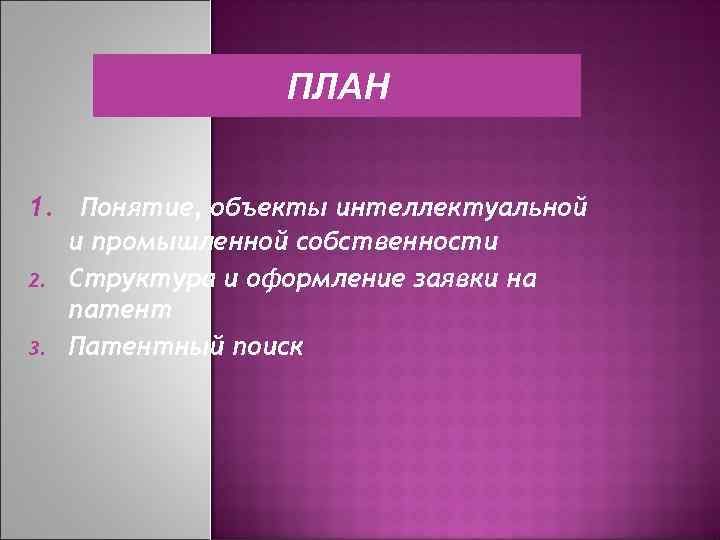 ПЛАН

1. Понятие, объекты интеллектуальной и промышленной собственности
2. Структура и оформление заявки на патент
3. Патентный поиск